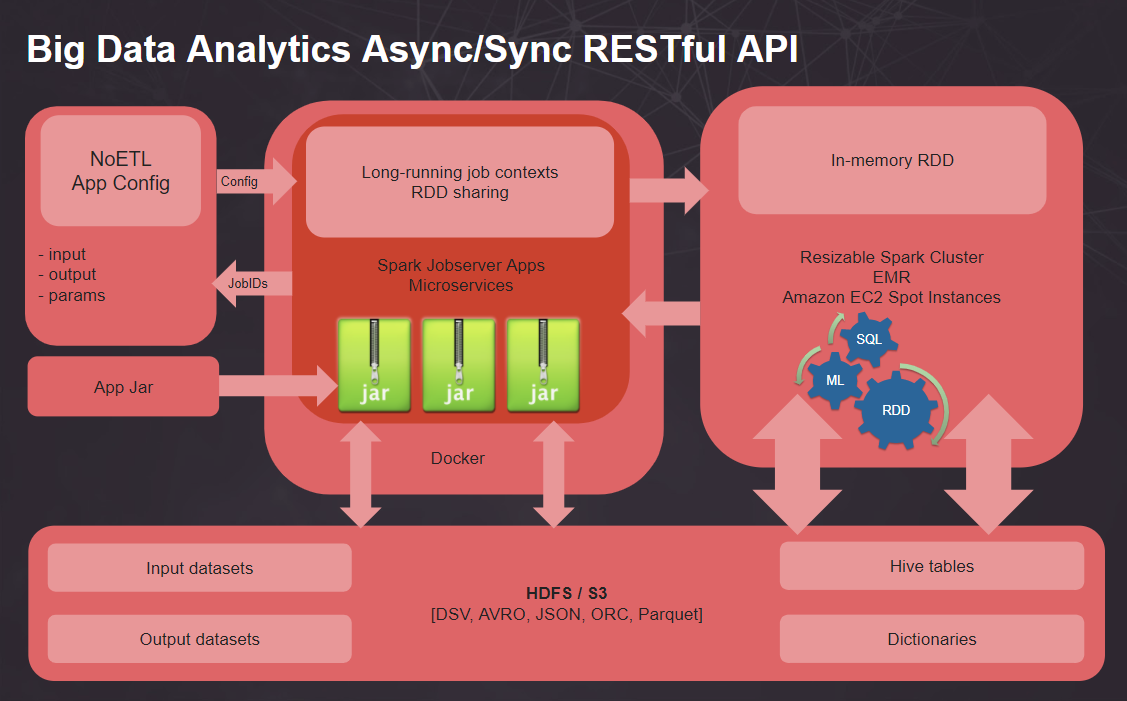 Big Data Analytics Async/Sync RESTful API

NoETL
App Config

- input
- output
- params

Config

JobIDs

App Jar

Long-running job contexts
RDD sharing

Spark Jobserver Apps
Microservices

jar

jar

jar

Docker

In-memory RDD

Resizable Spark Cluster
EMR
Amazon EC2 Spot Instances

SQL

ML

RDD

Input datasets

Output datasets

HDFS / S3
[DSV, AVRO, JSON, ORC, Parquet]

Hive tables

Dictionaries